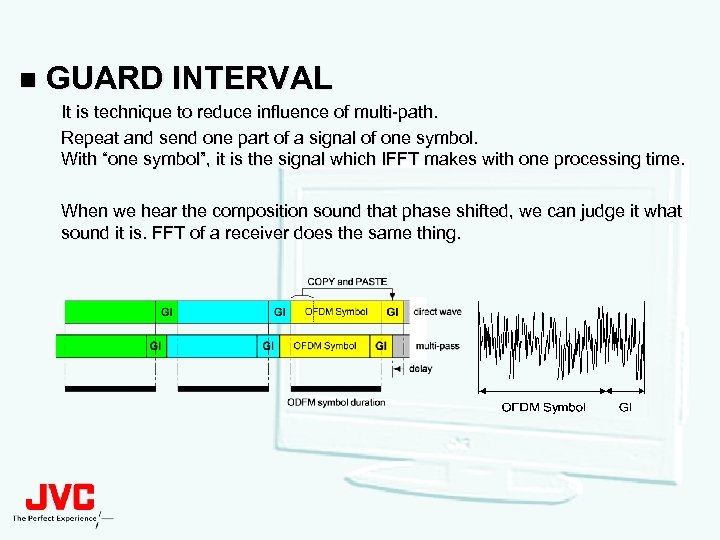 ■ GUARD INTERVAL

It is technique to reduce influence of multi-path.

Repeat and send one part of a signal of one symbol.
With "one symbol", it is the signal which IFFT makes with one processing time.

When we hear the composition sound that phase shifted, we can judge it what sound it is. FFT of a receiver does the same thing.

COPY and PASTE

GI GI OFDM Symbol GI direct wave

GI GI OFDM Symbol GI multi-pass

delay

ODFM symbol duration

OFDM Symbol GI

JVC
The Perfect Experience